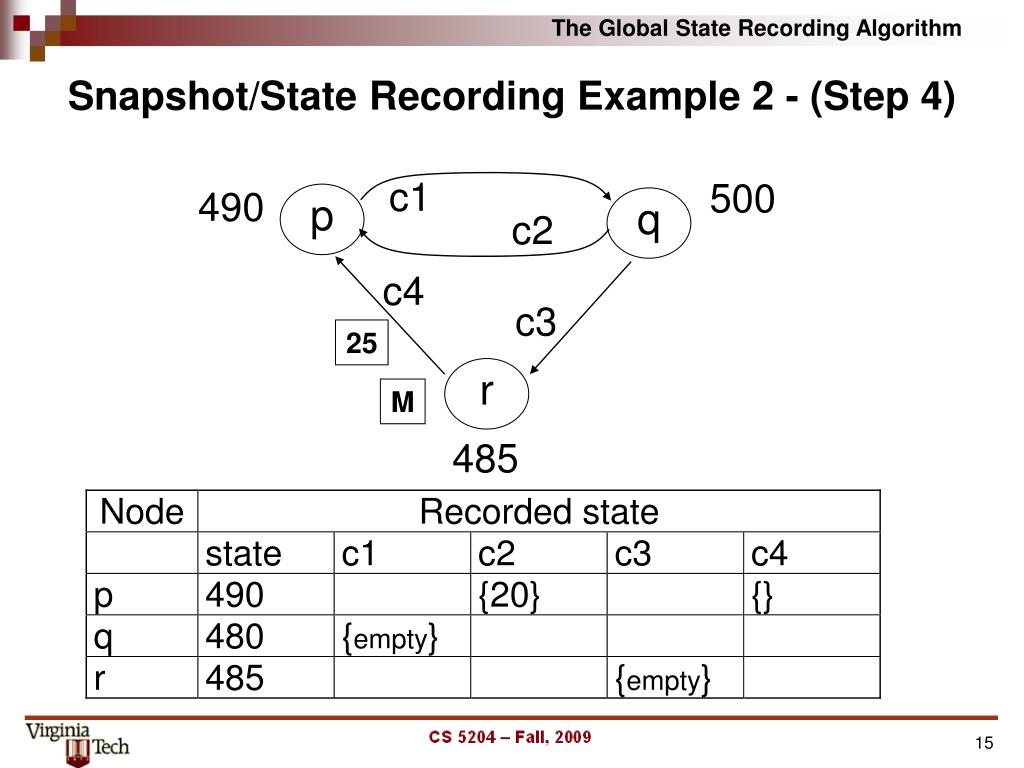 The Global State Recording Algorithm

Snapshot/State Recording Example 2 - (Step 4)

490 p c1 c2 q 500

c4 c3

25

M r

485

| Node | Recorded state | | | | |
|---|---|---|---|---|---|
| | state | c1 | c2 | c3 | c4 |
| p | 490 | | {20} | | {} |
| q | 480 | {empty} | | | |
| r | 485 | | | {empty} | |

Virginia Tech

CS 5204 – Fall, 2009

15